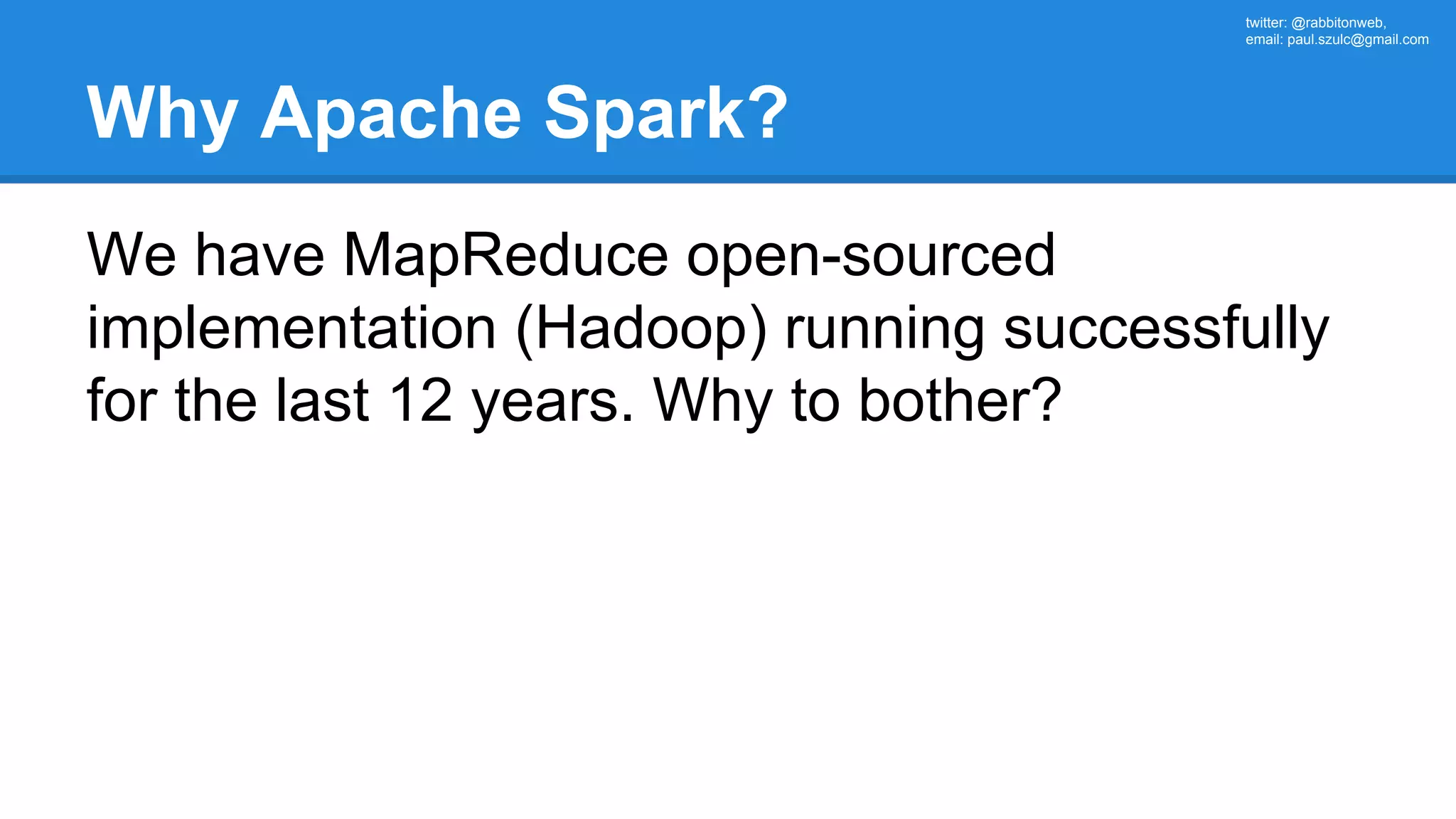 twitter: @rabbitonweb,
email: paul.szulc@gmail.com

Why Apache Spark?

We have MapReduce open-sourced implementation (Hadoop) running successfully for the last 12 years. Why to bother?